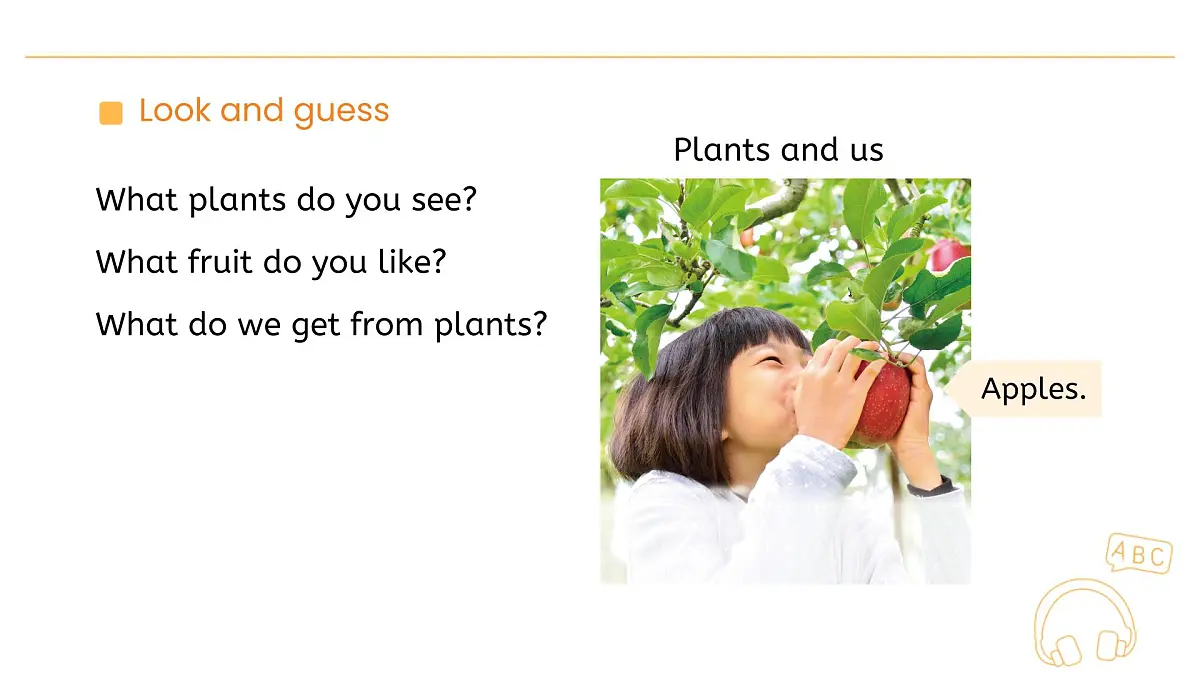 Look and guess

What plants do you see?

What fruit do you like?

What do we get from plants?

Plants and us

Apples.

ABC